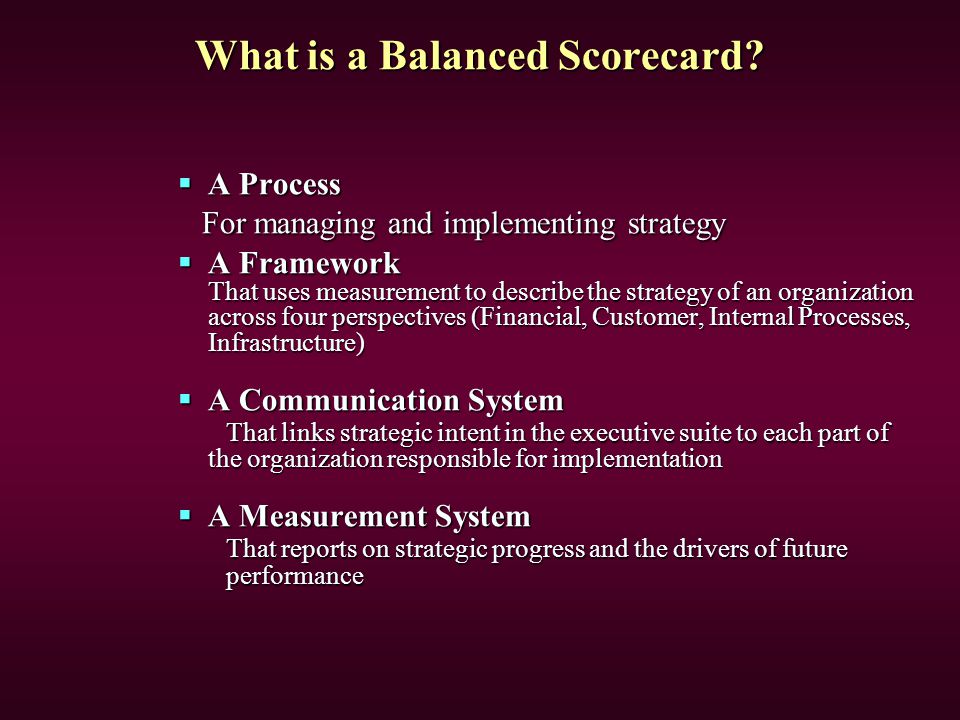 What is a Balanced Scorecard?

▪ A Process

For managing and implementing strategy

▪ A Framework

That uses measurement to describe the strategy of an organization across four perspectives (Financial, Customer, Internal Processes, Infrastructure)

▪ A Communication System

That links strategic intent in the executive suite to each part of the organization responsible for implementation

▪ A Measurement System

That reports on strategic progress and the drivers of future performance